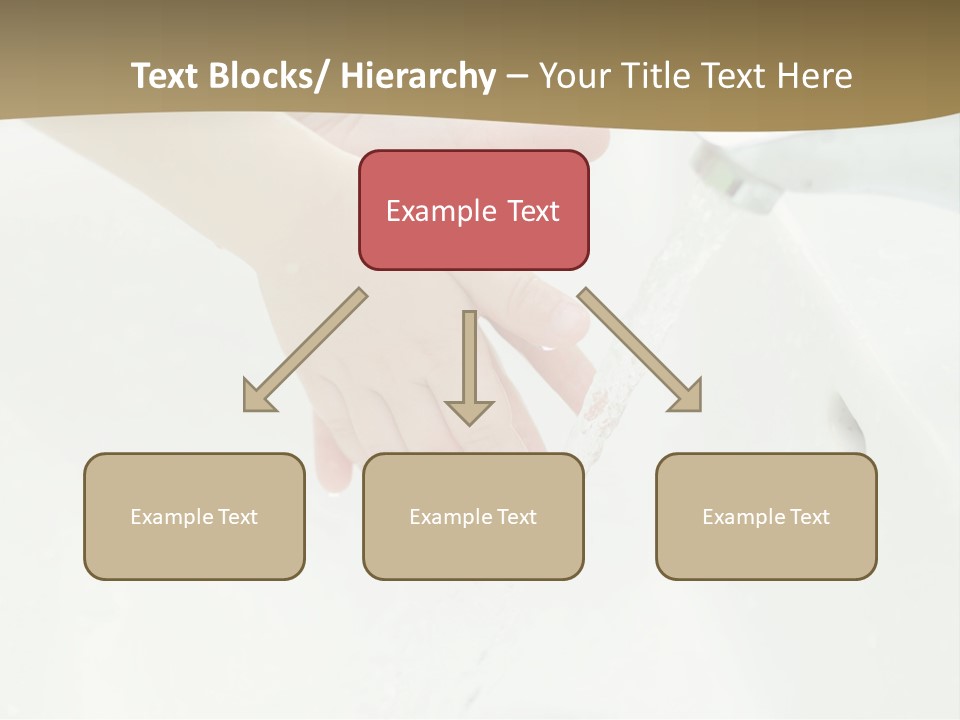 Text Blocks/ Hierarchy – Your Title Text Here

Example Text

Example Text

Example Text

Example Text